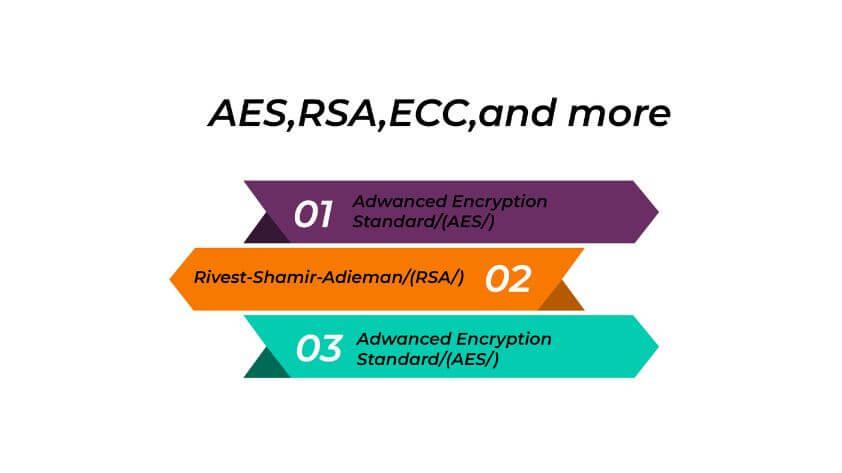 AES,RSA,ECC,and more

01 Adwanced Encryption Standard/(AES/)

Rivest-Shamir-Adieman/(RSA/) 02

03 Adwanced Encryption Standard/(AES/)